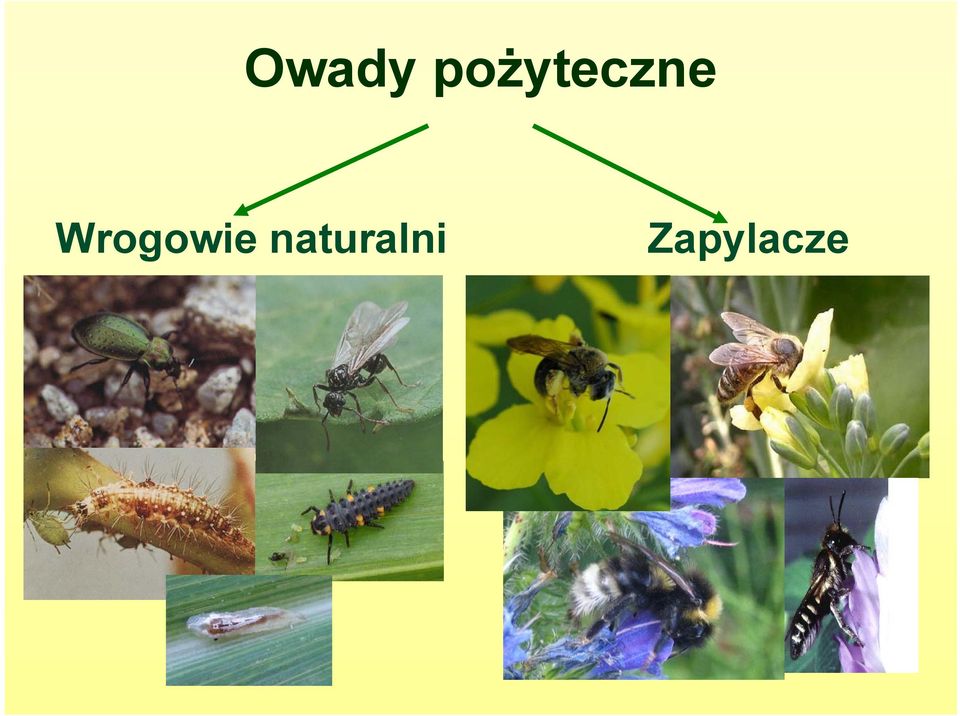 Owady pożyteczne

Wrogowie naturalni

Zapylacze